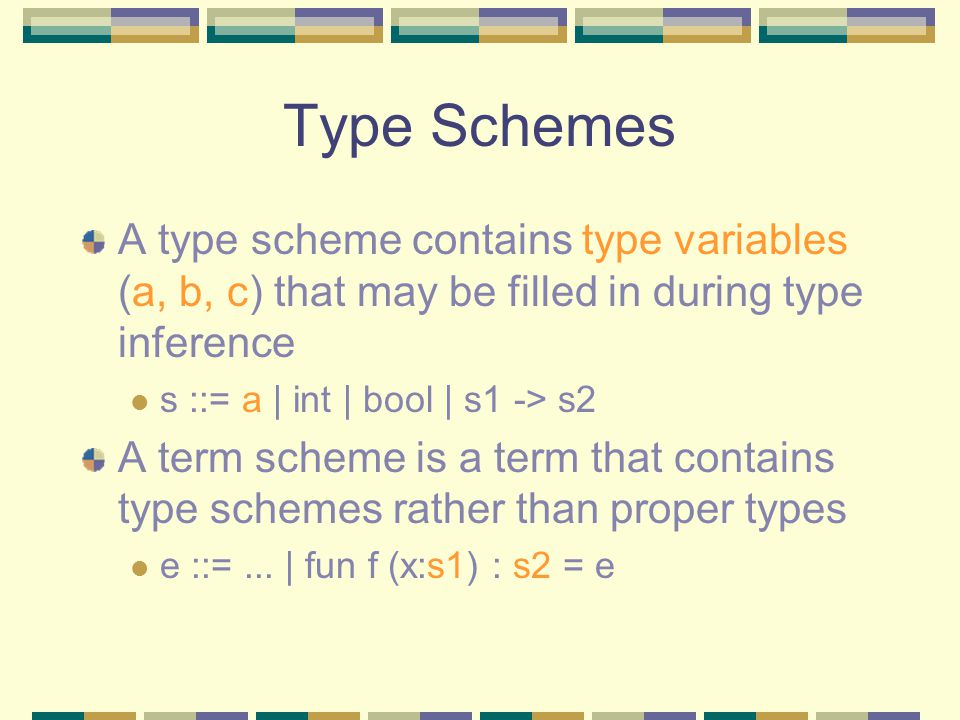 Type Schemes

A type scheme contains type variables (a, b, c) that may be filled in during type inference

s ::= a | int | bool | s1 -> s2

A term scheme is a term that contains type schemes rather than proper types

e ::= ... | fun f (x:s1) : s2 = e